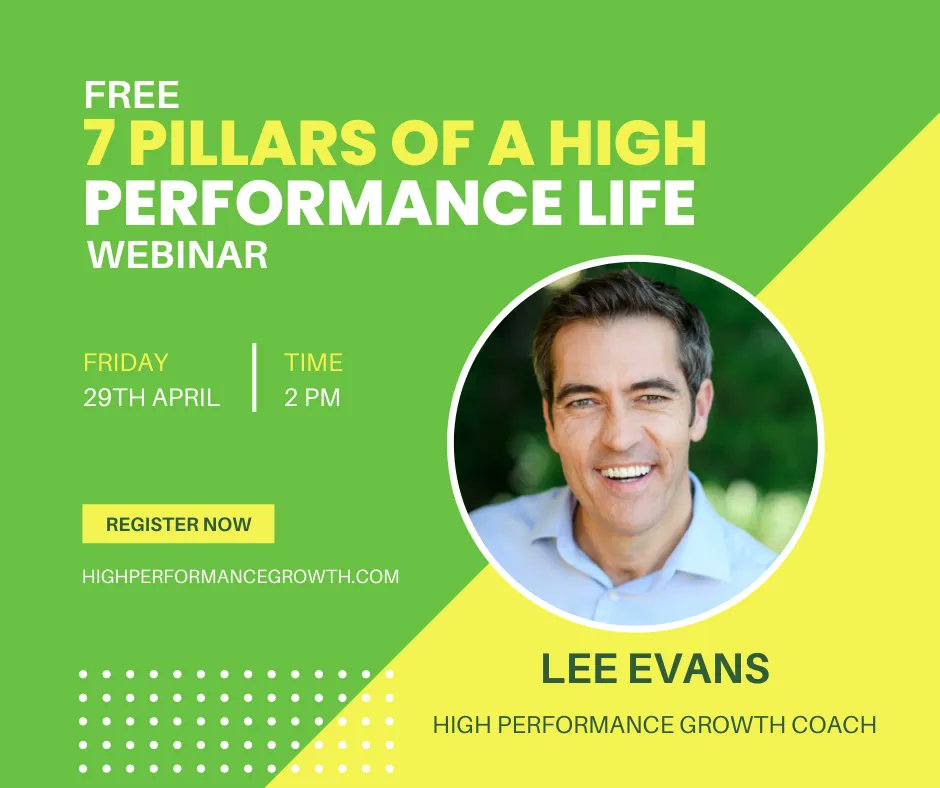 FREE
7 PILLARS OF A HIGH PERFORMANCE LIFE
WEBINAR

FRIDAY
29TH APRIL

TIME
2 PM

REGISTER NOW

HIGHPERFORMANCEGROWTH.COM

LEE EVANS

HIGH PERFORMANCE GROWTH COACH